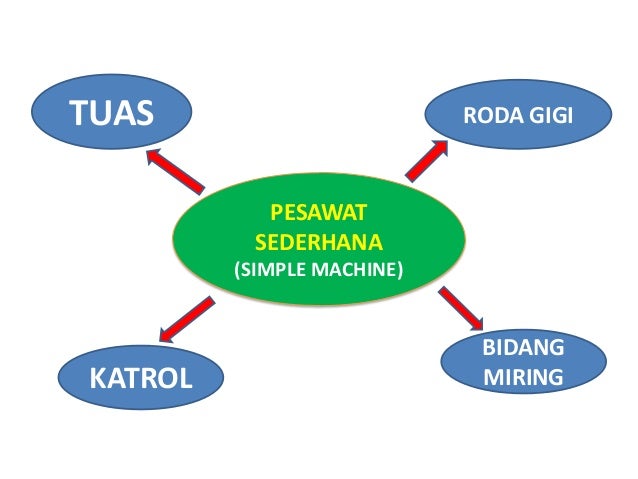 TUAS

RODA GIGI

PESAWAT SEDERHANA (SIMPLE MACHINE)

KATROL

BIDANG MIRING